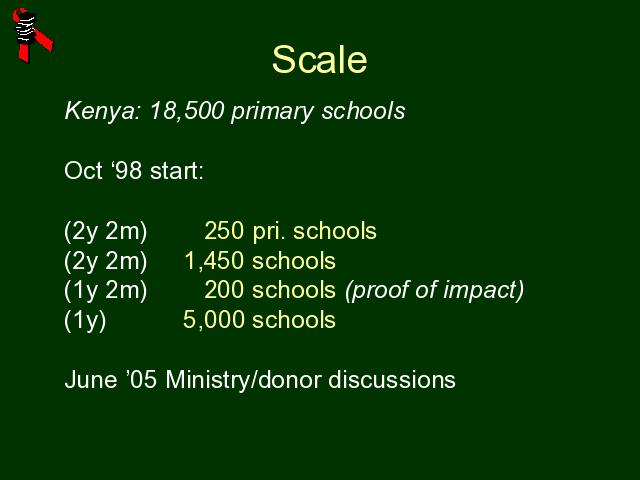 Scale

Kenya: 18,500 primary schools

Oct ‘98 start:

(2y 2m) 250 pri. schools
(2y 2m) 1,450 schools
(1y 2m) 200 schools (proof of impact)
(1y) 5,000 schools

June ’05 Ministry/donor discussions